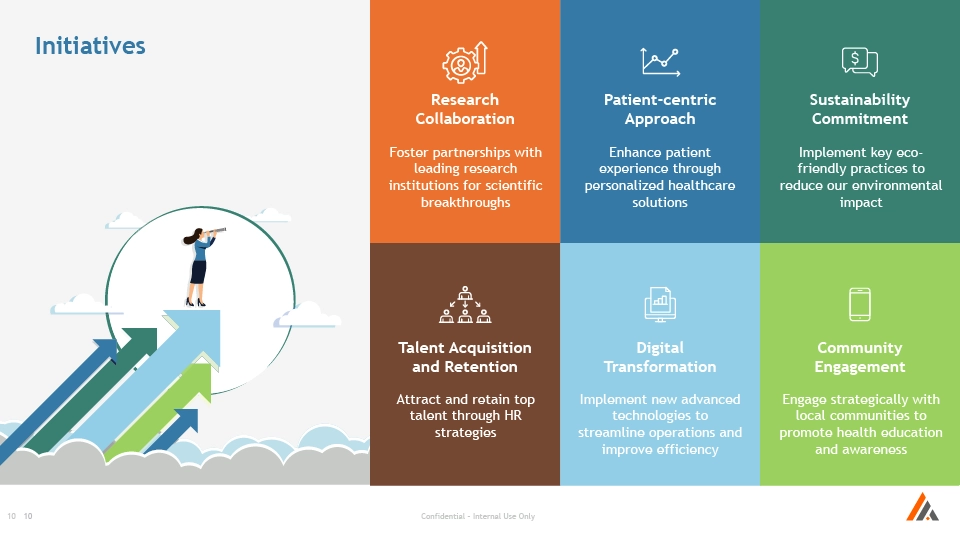 Initiatives

Research Collaboration

Foster partnerships with leading research institutions for scientific breakthroughs

Patient-centric Approach

Enhance patient experience through personalized healthcare solutions

Sustainability Commitment

Implement key eco-friendly practices to reduce our environmental impact

Talent Acquisition and Retention

Attract and retain top talent through HR strategies

Digital Transformation

Implement new advanced technologies to streamline operations and improve efficiency

Community Engagement

Engage strategically with local communities to promote health education and awareness

10 10

Confidential - Internal Use Only